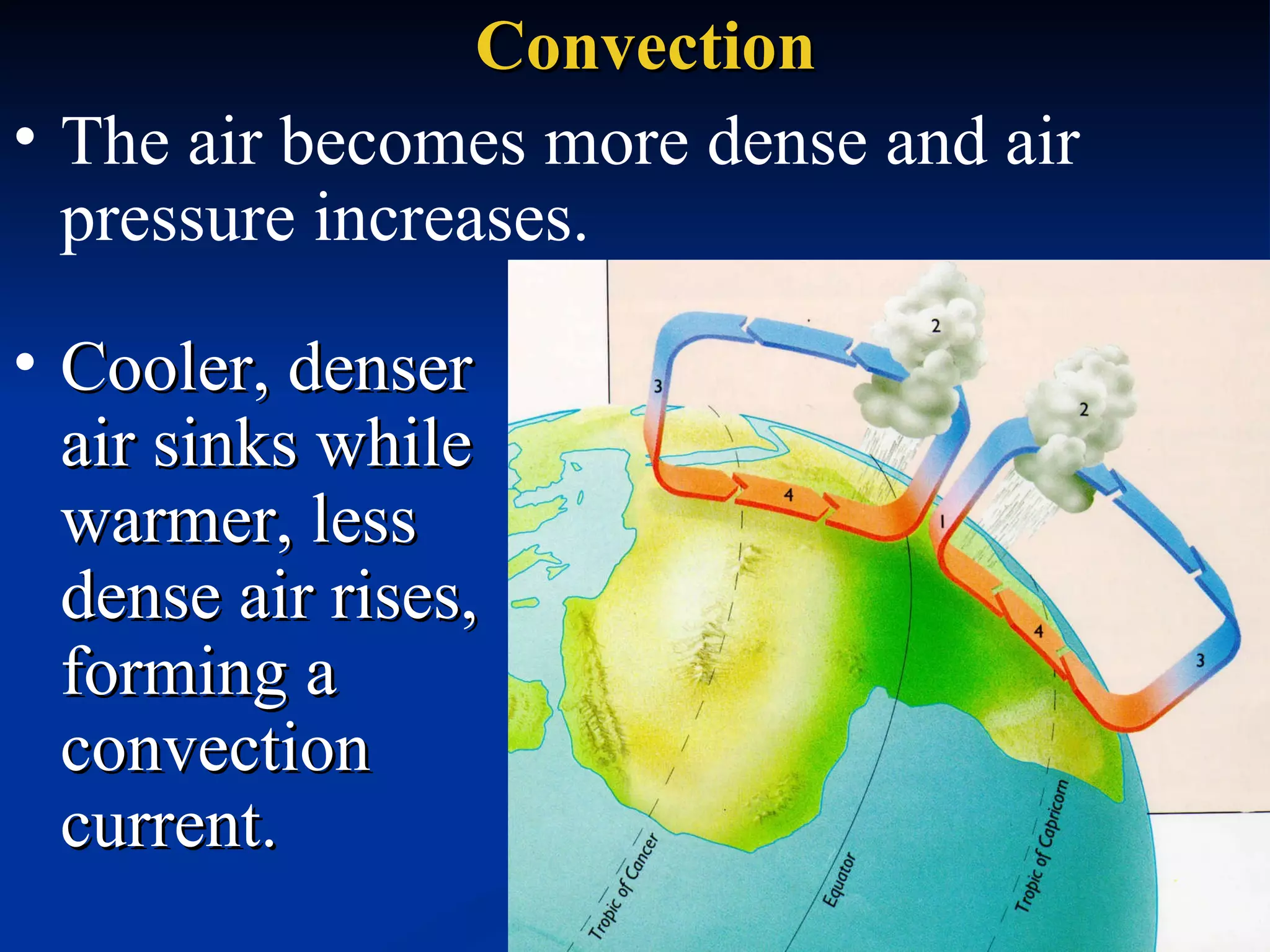 Convection

• The air becomes more dense and air pressure increases.

• Cooler, denser air sinks while warmer, less dense air rises, forming a convection current.

3
2
4
1
2
4
3
Tropic of Cancer
Equator
Tropic of Capricorn